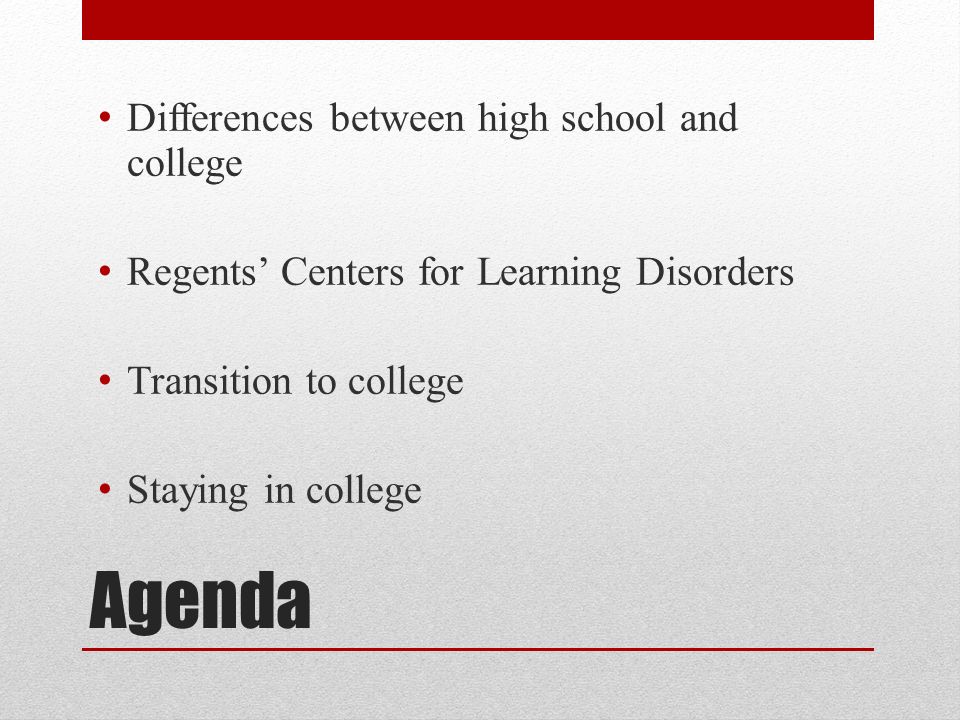 • Differences between high school and college

• Regents’ Centers for Learning Disorders

• Transition to college

• Staying in college

Agenda